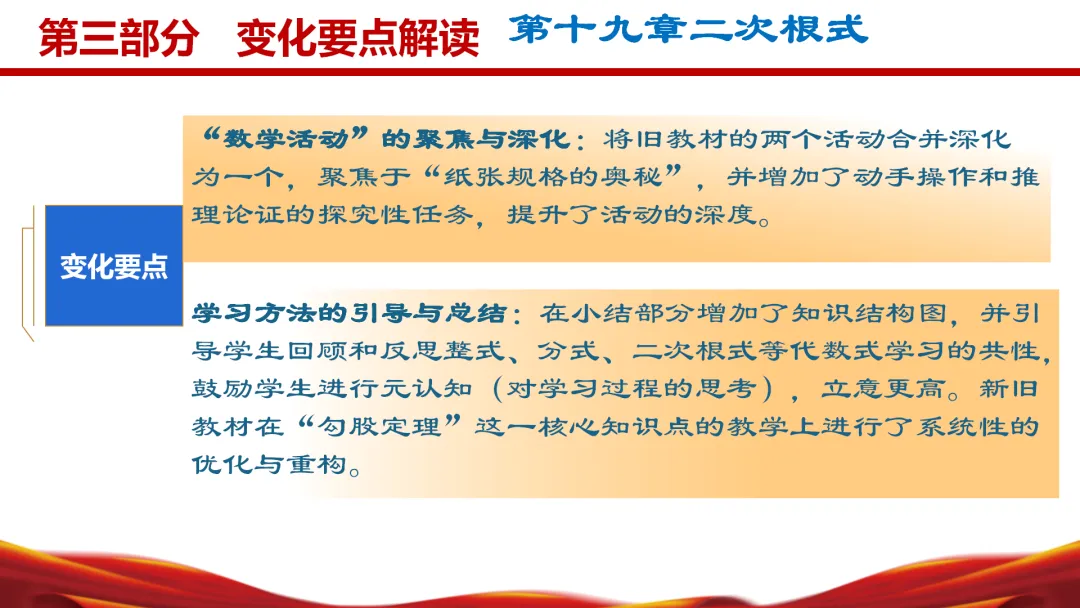 第三部分　变化要点解读　第十九章二次根式

变化要点

“数学活动”的聚焦与深化：将旧教材的两个活动合并深化为一个，聚焦于“纸张规格的奥秘”，并增加了动手操作和推理论证的探究性任务，提升了活动的深度。

学习方法的引导与总结：在小结部分增加了知识结构图，并引导学生回顾和反思整式、分式、二次根式等代数式学习的共性，鼓励学生进行元认知（对学习过程的思考），立意更高。新旧教材在“勾股定理”这一核心知识点的教学上进行了系统性的优化与重构。